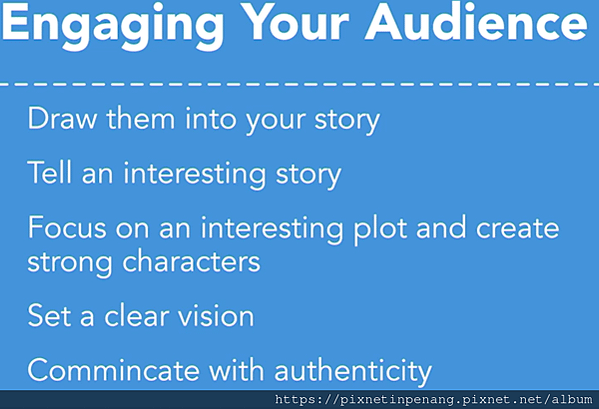 Engaging Your Audience

Draw them into your story

Tell an interesting story

Focus on an interesting plot and create strong characters

Set a clear vision

Commincate with authenticity

https://pixnetinpenang.pixnet.net/album